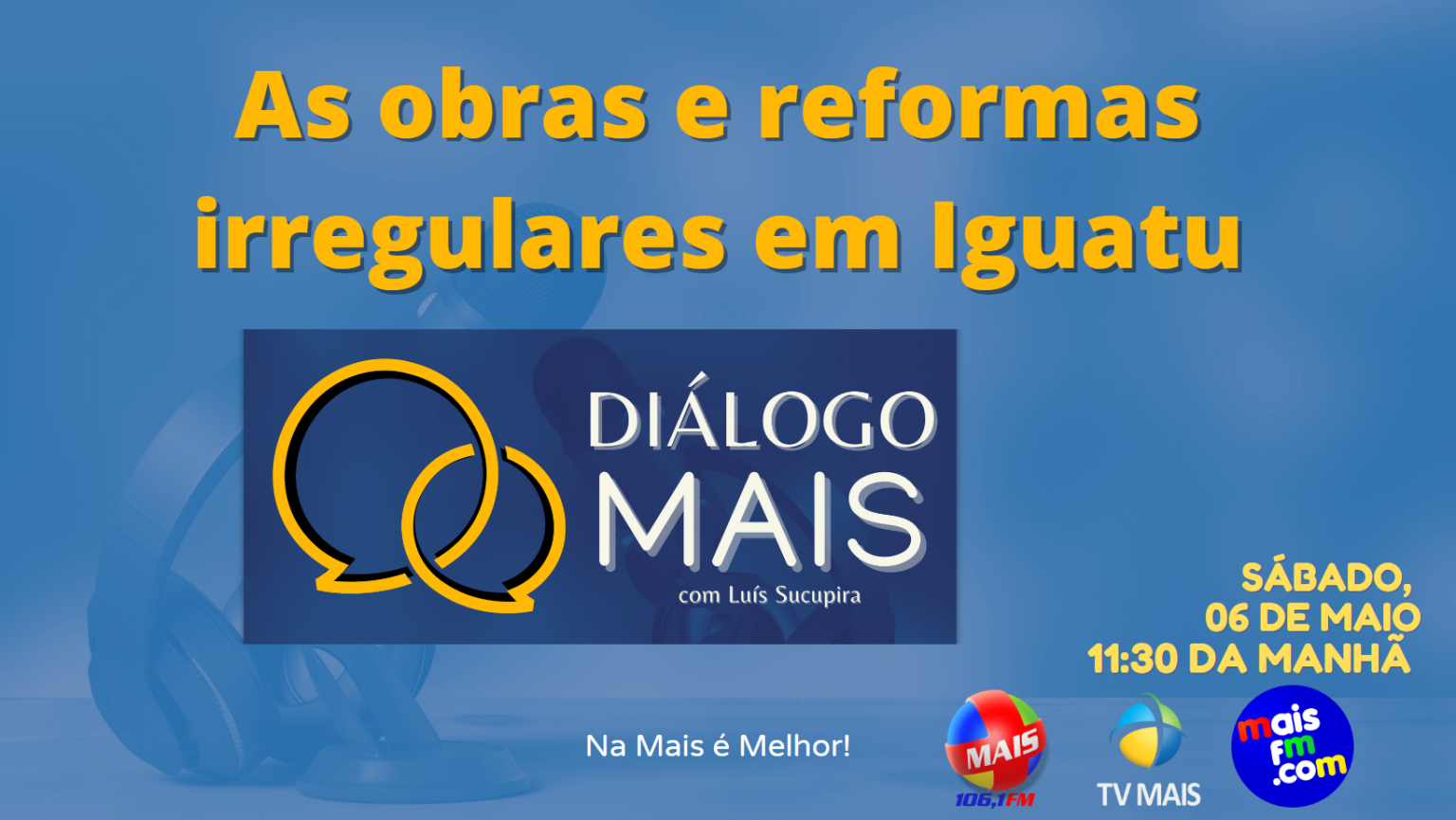 As obras e reformas irregulares em Iguatu

DIÁLOGO MAIS
com Luís Sucupira

SÁBADO, 06 DE MAIO 11:30 DA MANHÃ

Na Mais é Melhor!

MAIS 106,1FM

TV MAIS

mais fm .com